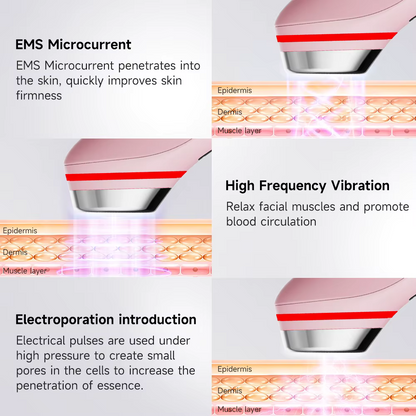 EMS Microcurrent

EMS Microcurrent penetrates into the skin, quickly improves skin firmness

Epidermis
Dermis
Muscle layer

Epidermis
Dermis
Muscle layer

High Frequency Vibration

Relax facial muscles and promote blood circulation

Electroporation introduction

Electrical pulses are used under high pressure to create small pores in the cells to increase the penetration of essence.

Epidermis
Dermis
Muscle layer